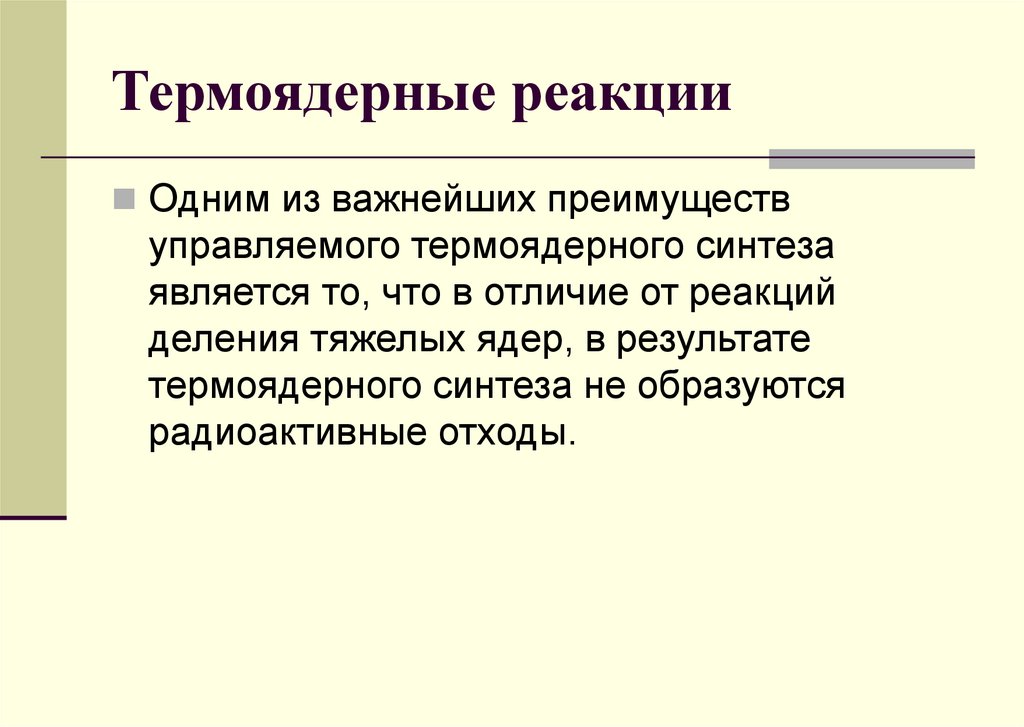 Термоядерные реакции

Одним из важнейших преимуществ управляемого термоядерного синтеза является то, что в отличие от реакций деления тяжелых ядер, в результате термоядерного синтеза не образуются радиоактивные отходы.